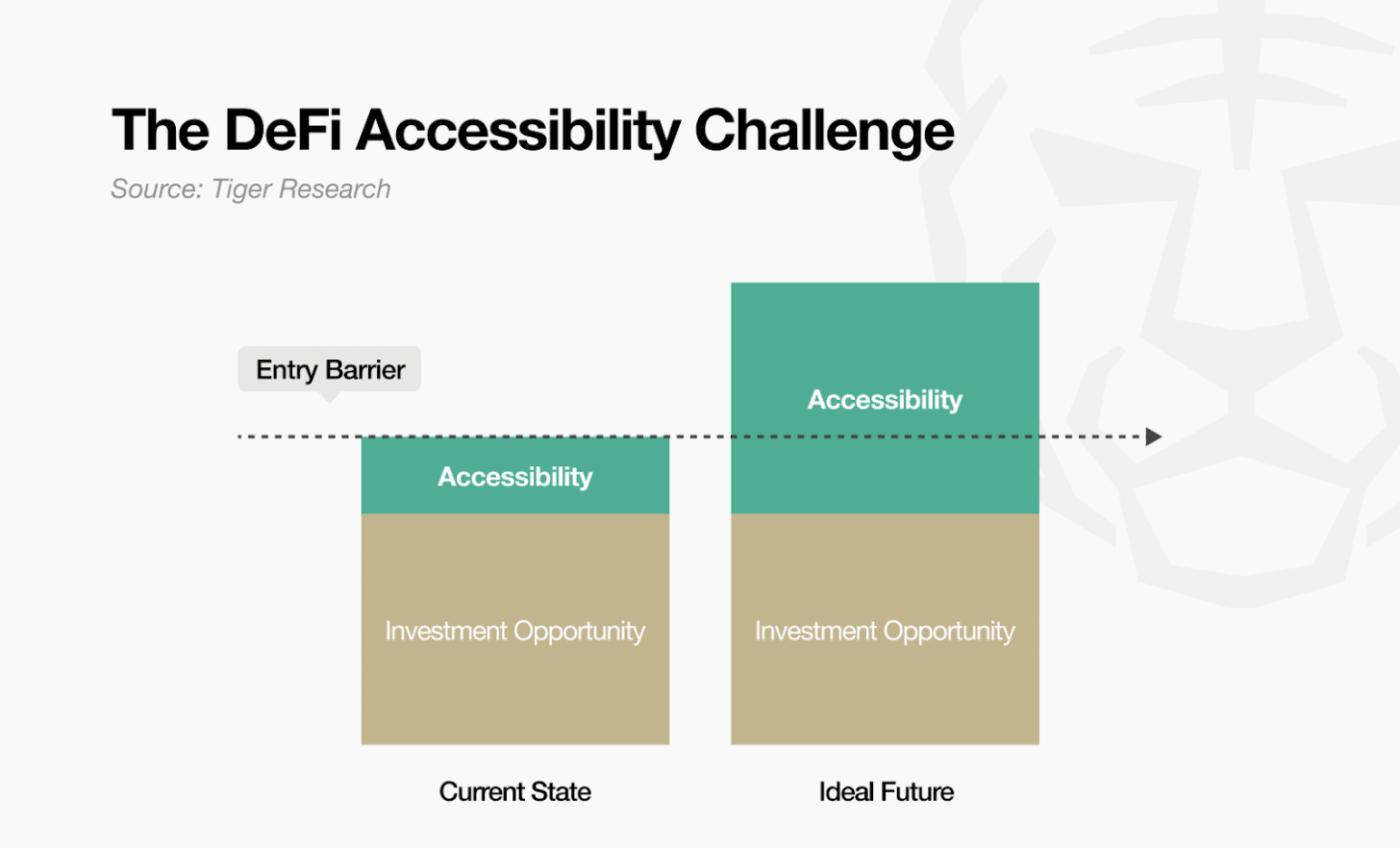 The DeFi Accessibility Challenge

Source: Tiger Research

Entry Barrier

Accessibility

Investment Opportunity

Current State

Accessibility

Investment Opportunity

Ideal Future